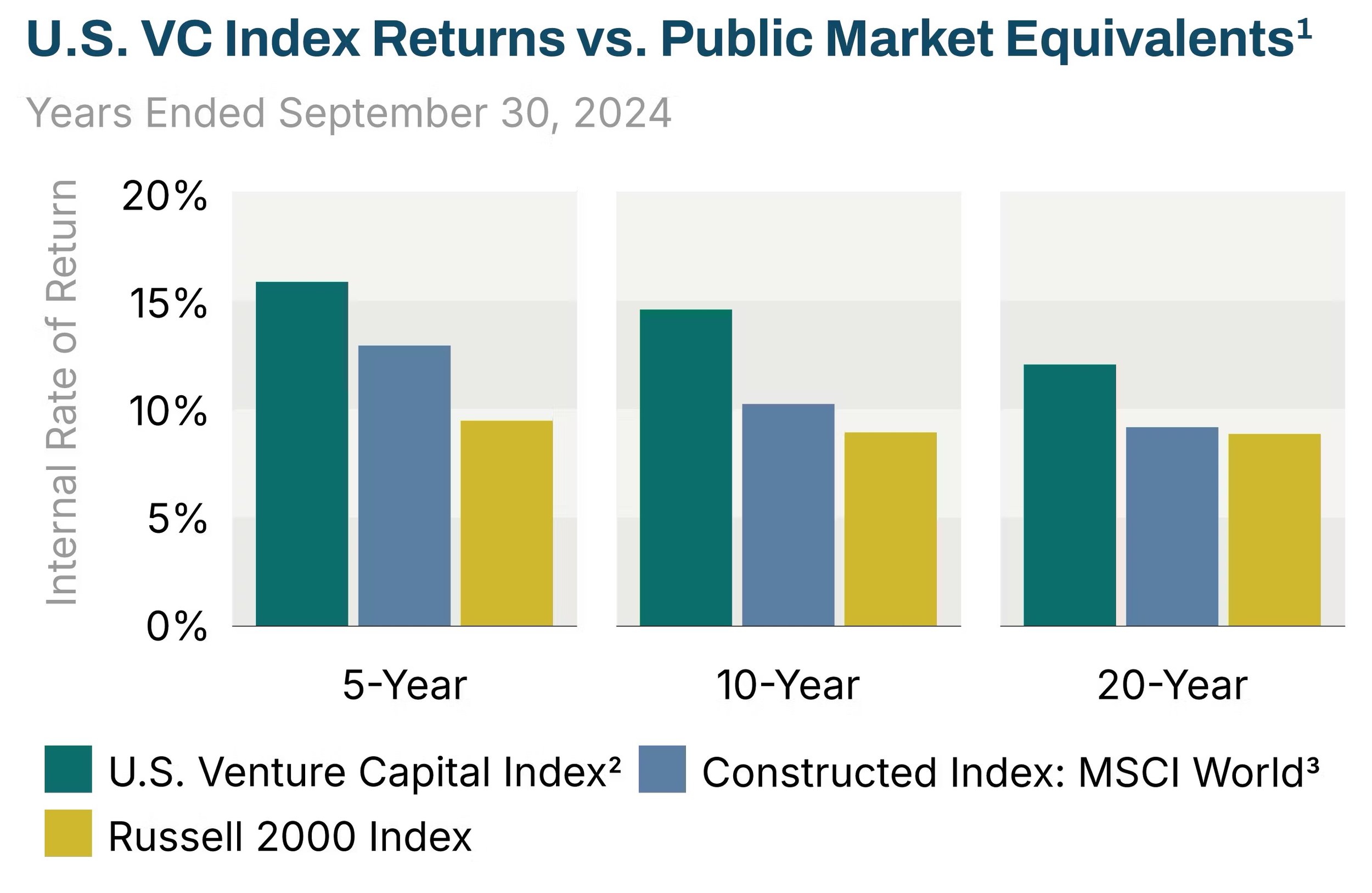 U.S. VC Index Returns vs. Public Market Equivalents¹

Years Ended September 30, 2024

Internal Rate of Return

20%
15%
10%
5%
0%

5-Year
10-Year
20-Year

U.S. Venture Capital Index²
Constructed Index: MSCI World³
Russell 2000 Index